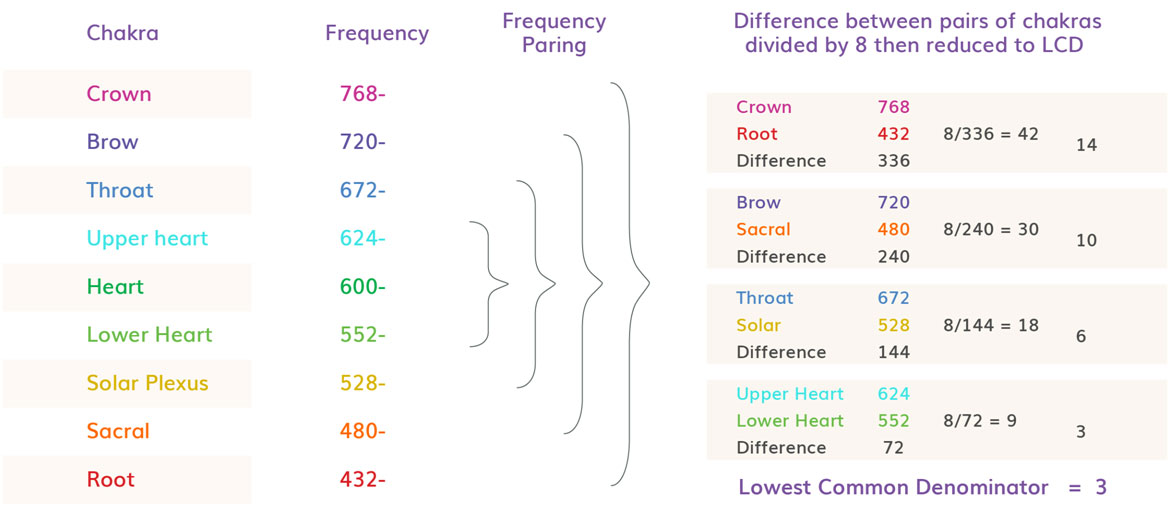 | Chakra | Frequency |
|---|---|
| Crown | 768- |
| Brow | 720- |
| Throat | 672- |
| Upper heart | 624- |
| Heart | 600- |
| Lower Heart | 552- |
| Solar Plexus | 528- |
| Sacral | 480- |
| Root | 432- |

Frequency Paring

Difference between pairs of chakras divided by 8 then reduced to LCD

| | | | |
|---|---|---|---|
| Crown | 768 | | |
| Root | 432 | 8/336 = 42 | 14 |
| Difference | 336 | | |
| Brow | 720 | | |
| Sacral | 480 | 8/240 = 30 | 10 |
| Difference | 240 | | |
| Throat | 672 | | |
| Solar | 528 | 8/144 = 18 | 6 |
| Difference | 144 | | |
| Upper Heart | 624 | | |
| Lower Heart | 552 | 8/72 = 9 | 3 |
| Difference | 72 | | |

Lowest Common Denominator = 3